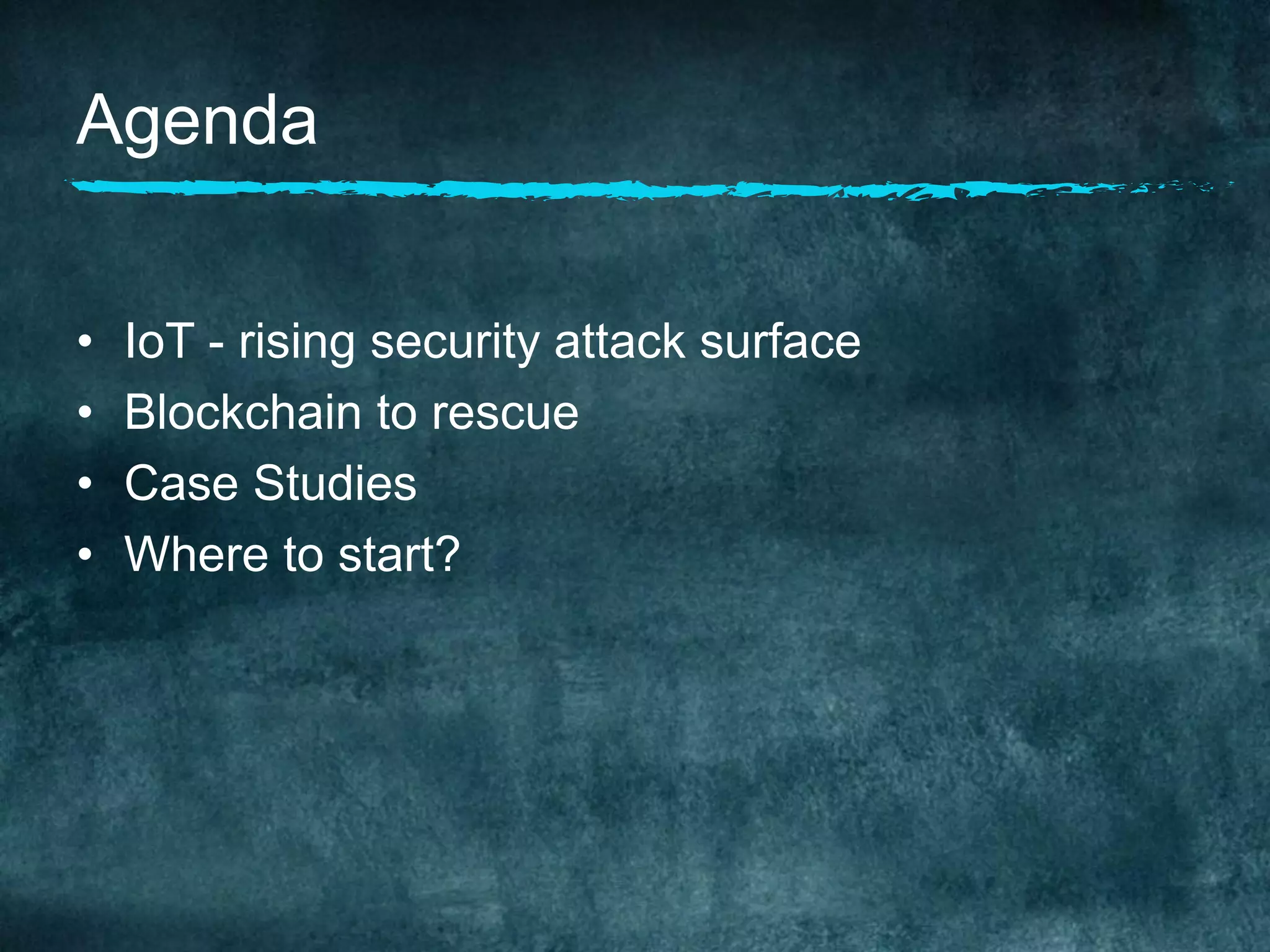 Agenda

• IoT - rising security attack surface
• Blockchain to rescue
• Case Studies
• Where to start?